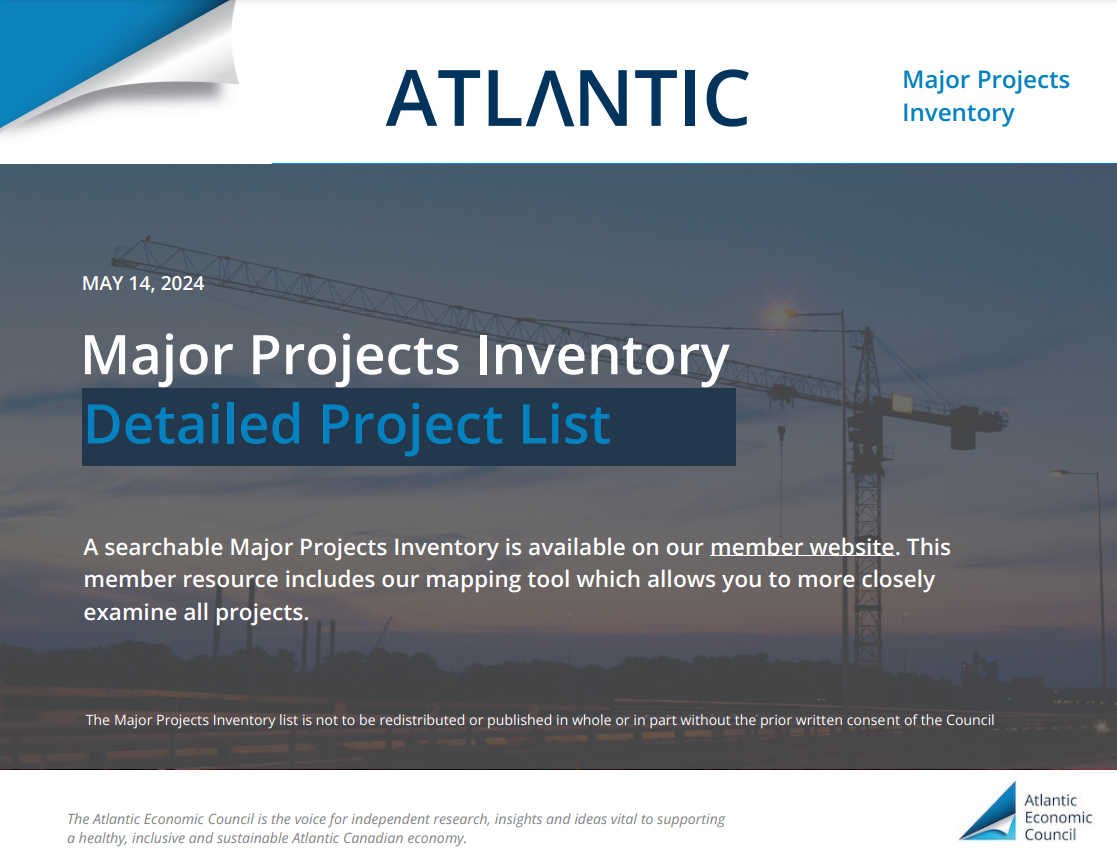 ATLANTIC

Major Projects Inventory

MAY 14, 2024

Major Projects Inventory
Detailed Project List

A searchable Major Projects Inventory is available on our member website. This member resource includes our mapping tool which allows you to more closely examine all projects.

The Major Projects Inventory list is not to be redistributed or published in whole or in part without the prior written consent of the Council

The Atlantic Economic Council is the voice for independent research, insights and ideas vital to supporting a healthy, inclusive and sustainable Atlantic Canadian economy.

Atlantic Economic Council